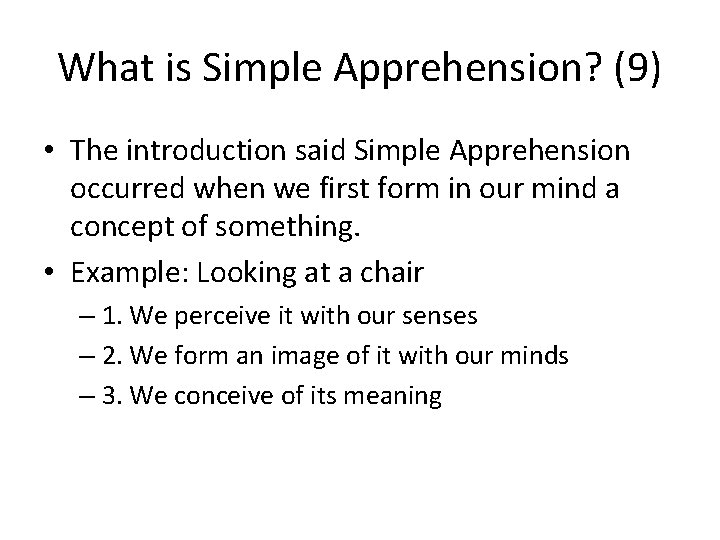 What is Simple Apprehension? (9)

• The introduction said Simple Apprehension occurred when we first form in our mind a concept of something.

• Example: Looking at a chair

– 1. We perceive it with our senses

– 2. We form an image of it with our minds

– 3. We conceive of its meaning